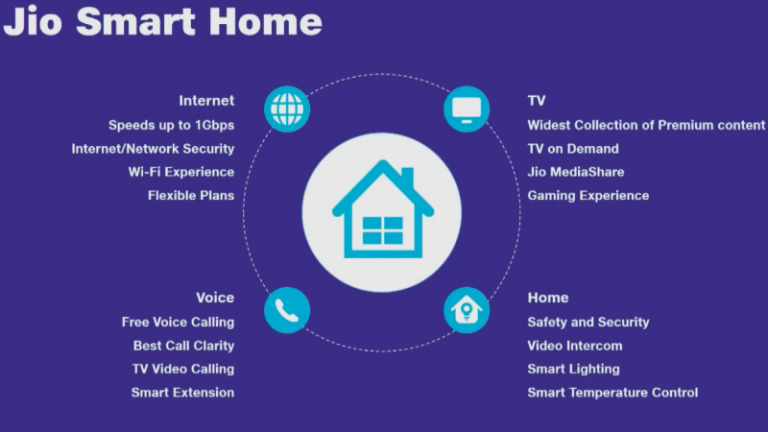 Jio Smart Home

Internet
Speeds up to 1Gbps
Internet/Network Security
Wi-Fi Experience
Flexible Plans

TV
Widest Collection of Premium content
TV on Demand
Jio MediaShare
Gaming Experience

Voice
Free Voice Calling
Best Call Clarity
TV Video Calling
Smart Extension

Home
Safety and Security
Video Intercom
Smart Lighting
Smart Temperature Control